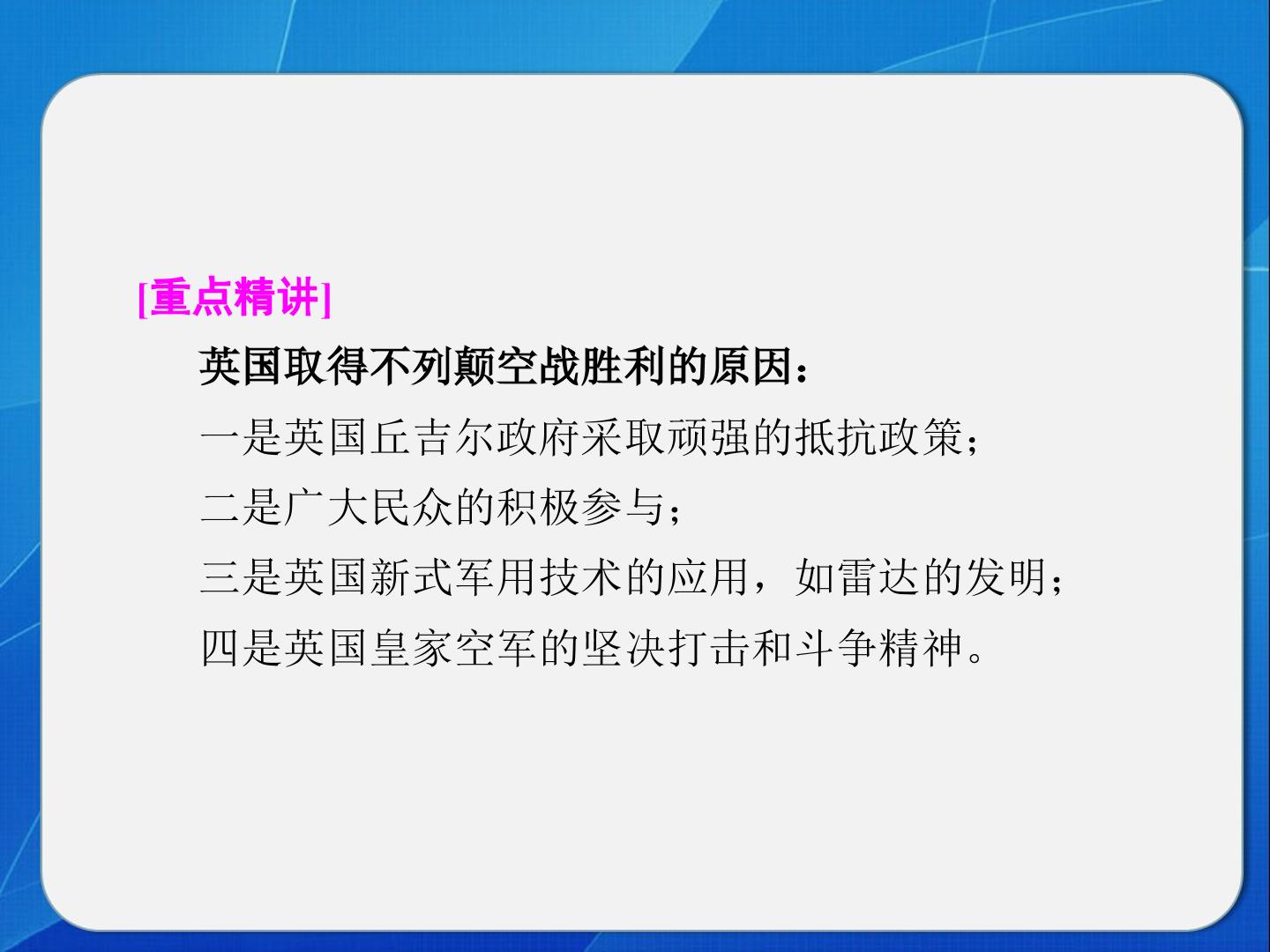 [重点精讲]

英国取得不列颠空战胜利的原因：

一是英国丘吉尔政府采取顽强的抵抗政策；

二是广大民众的积极参与；

三是英国新式军用技术的应用，如雷达的发明；

四是英国皇家空军的坚决打击和斗争精神。